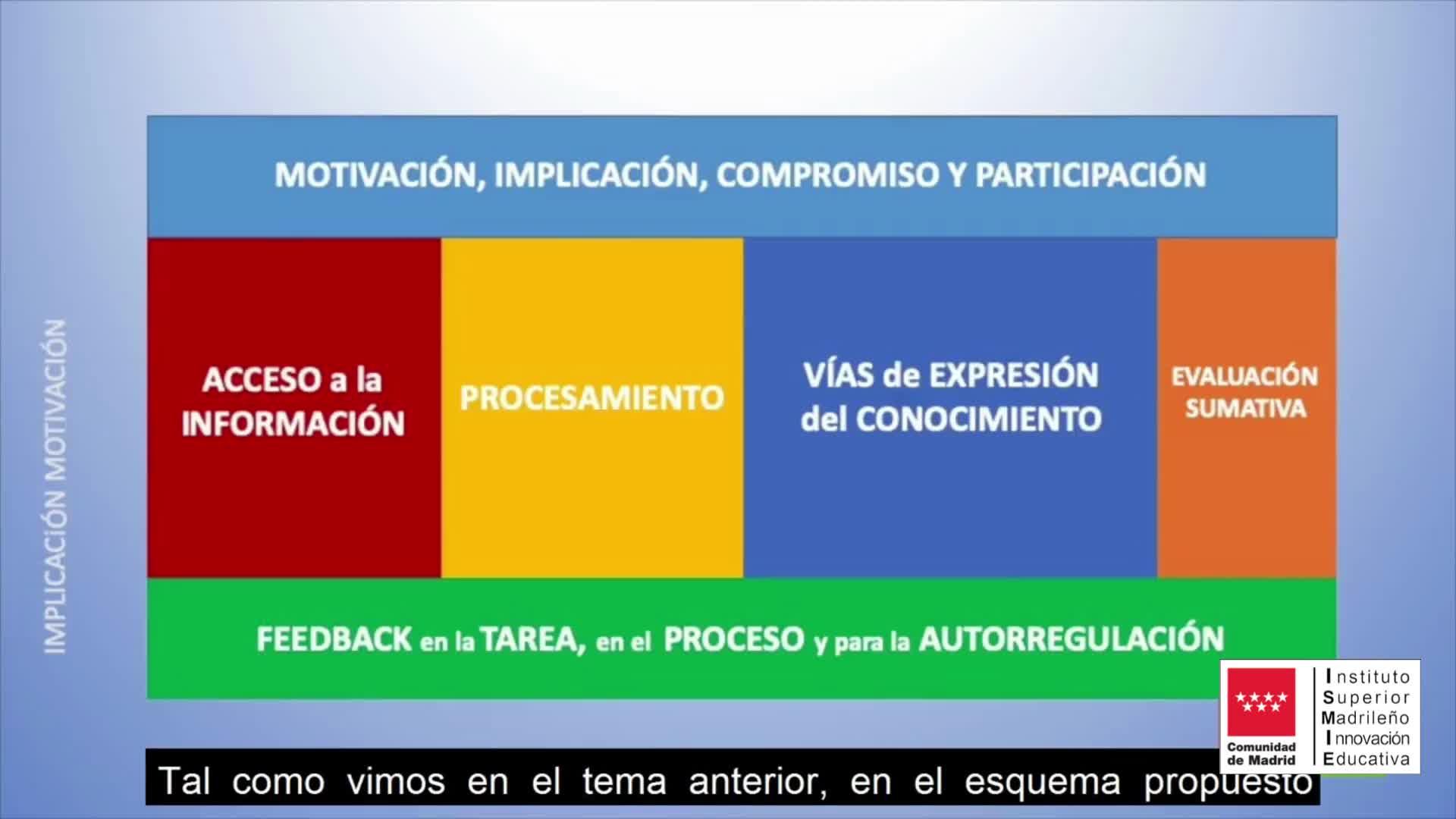 IMPLICACIÓN MOTIVACIÓN

MOTIVACIÓN, IMPLICACIÓN, COMPROMISO Y PARTICIPACIÓN

ACCESO a la INFORMACIÓN

PROCESAMIENTO

VÍAS de EXPRESIÓN del CONOCIMIENTO

EVALUACIÓN SUMATIVA

FEEDBACK en la TAREA, en el PROCESO y para la AUTORREGULACIÓN

Comunidad de Madrid

Instituto Superior Madrileño Innovación Educativa

Tal como vimos en el tema anterior, en el esquema propuesto